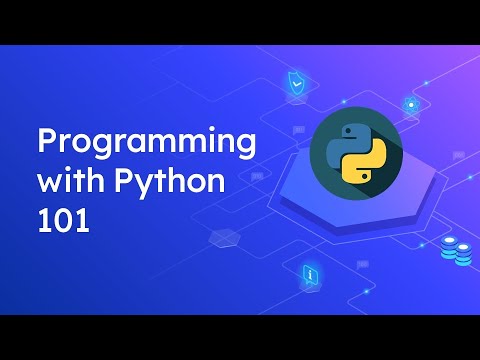 Programming
with Python
101